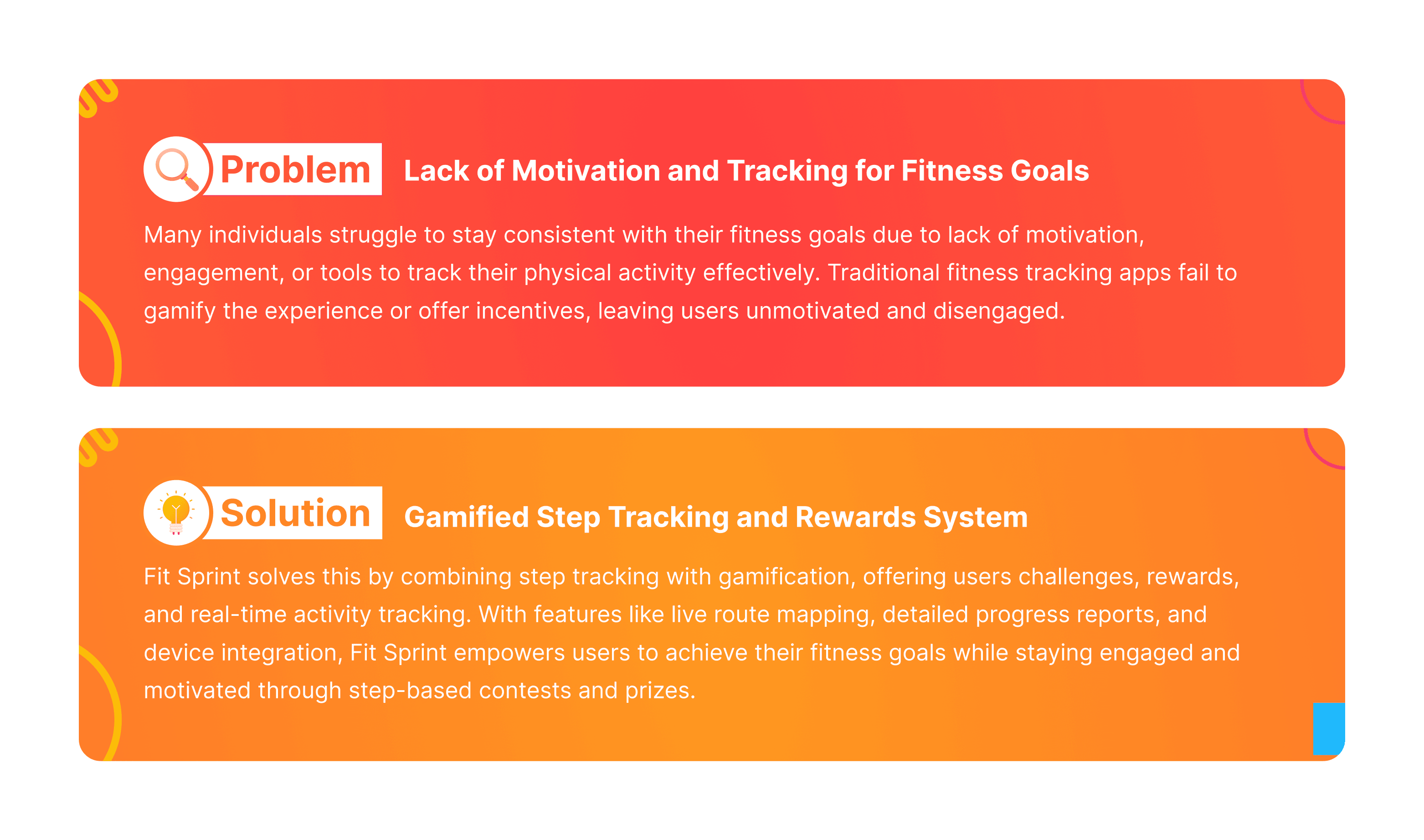 Problem Lack of Motivation and Tracking for Fitness Goals

Many individuals struggle to stay consistent with their fitness goals due to lack of motivation, engagement, or tools to track their physical activity effectively. Traditional fitness tracking apps fail to gamify the experience or offer incentives, leaving users unmotivated and disengaged.

Solution Gamified Step Tracking and Rewards System

Fit Sprint solves this by combining step tracking with gamification, offering users challenges, rewards, and real-time activity tracking. With features like live route mapping, detailed progress reports, and device integration, Fit Sprint empowers users to achieve their fitness goals while staying engaged and motivated through step-based contests and prizes.